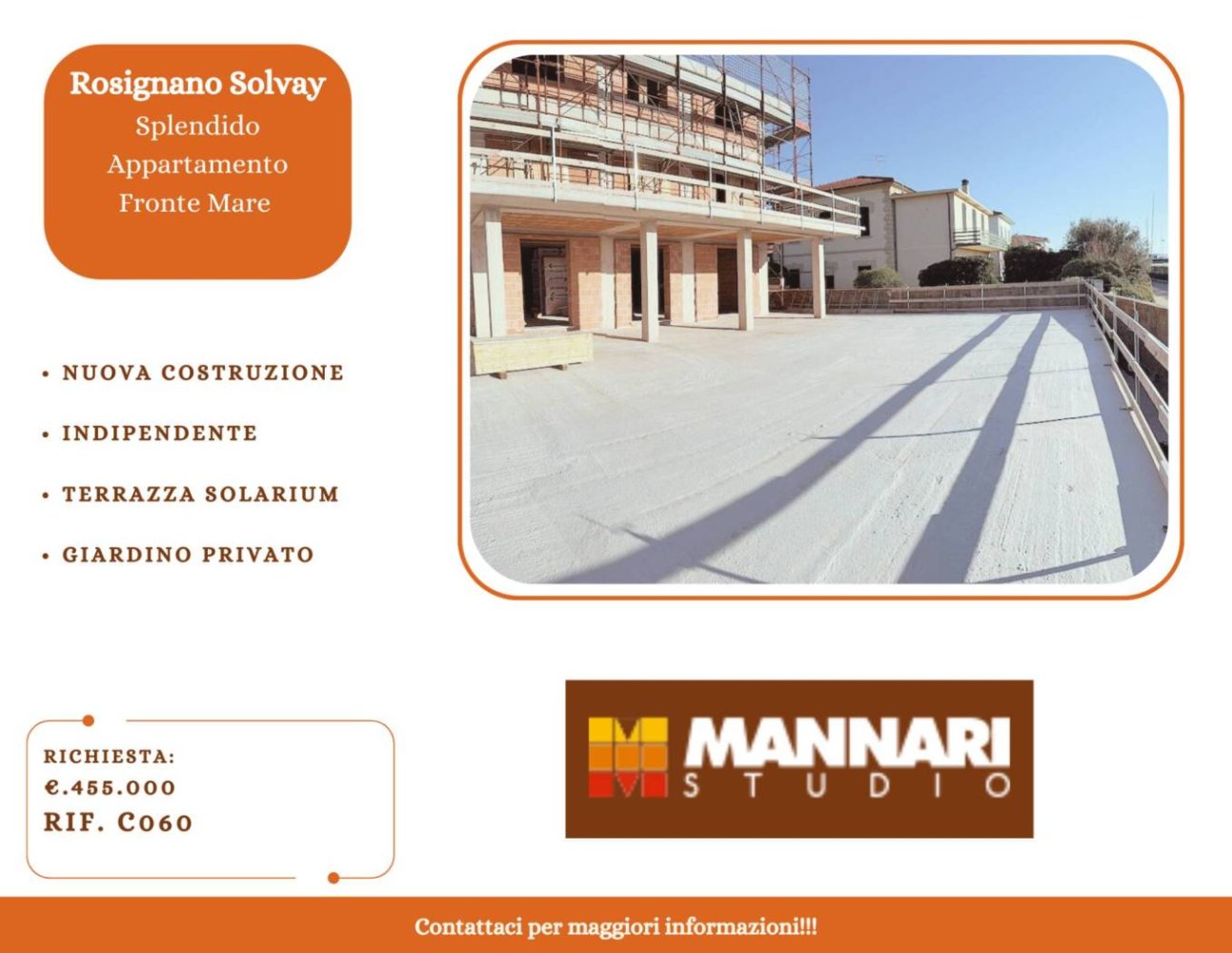 Rosignano Solvay
Splendido
Appartamento
Fronte Mare

• NUOVA COSTRUZIONE

• INDIPENDENTE

• TERRAZZA SOLARIUM

• GIARDINO PRIVATO

RICHIESTA:
€.455.000
RIF. C060

MANNARI
STUDIO

Contattaci per maggiori informazioni!!!